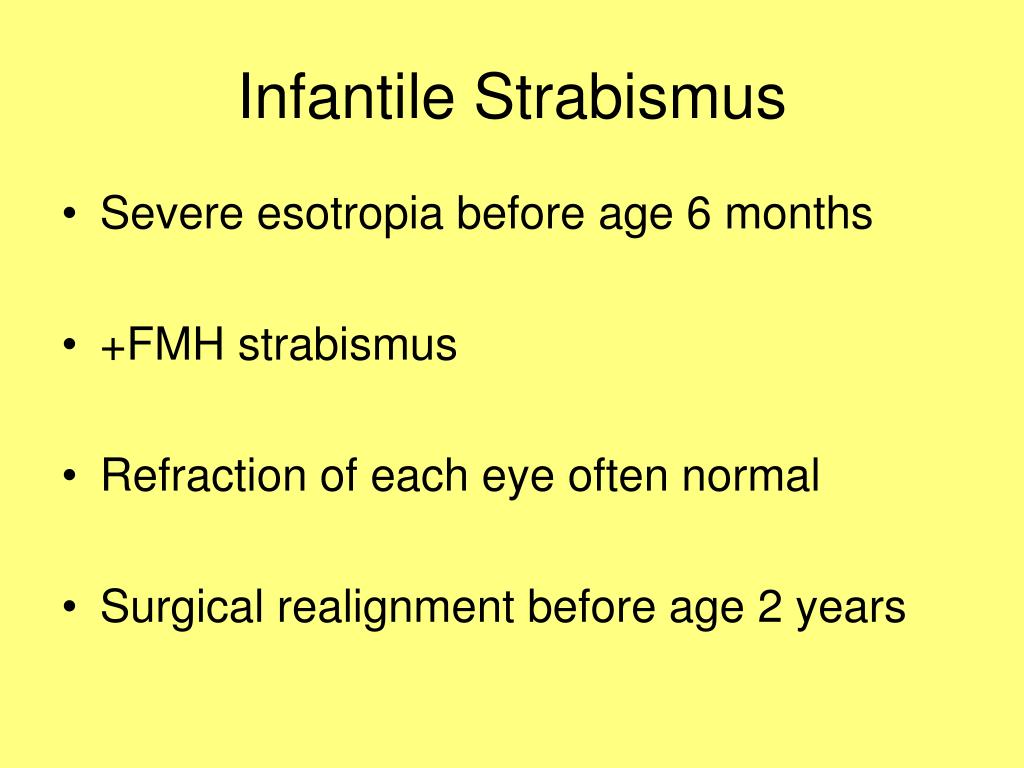 Infantile Strabismus

• Severe esotropia before age 6 months

• +FMH strabismus

• Refraction of each eye often normal

• Surgical realignment before age 2 years